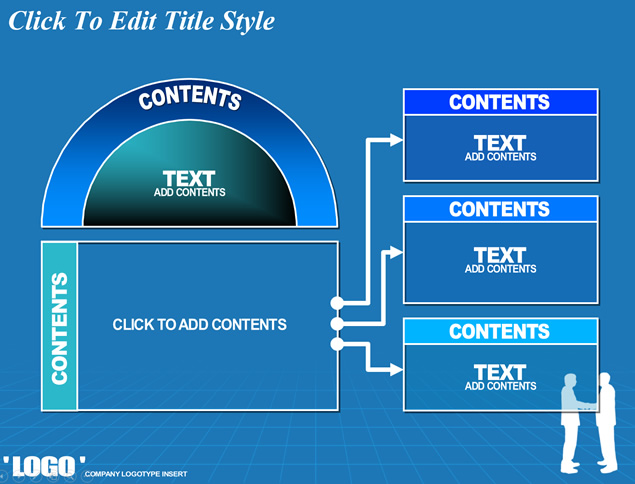 Click To Edit Title Style

CONTENTS

TEXT
ADD CONTENTS

CONTENTS

CLICK TO ADD CONTENTS

CONTENTS

TEXT
ADD CONTENTS

CONTENTS

TEXT
ADD CONTENTS

CONTENTS

TEXT
ADD CONTENTS

'LOGO' COMPANY LOGOTYPE INSERT